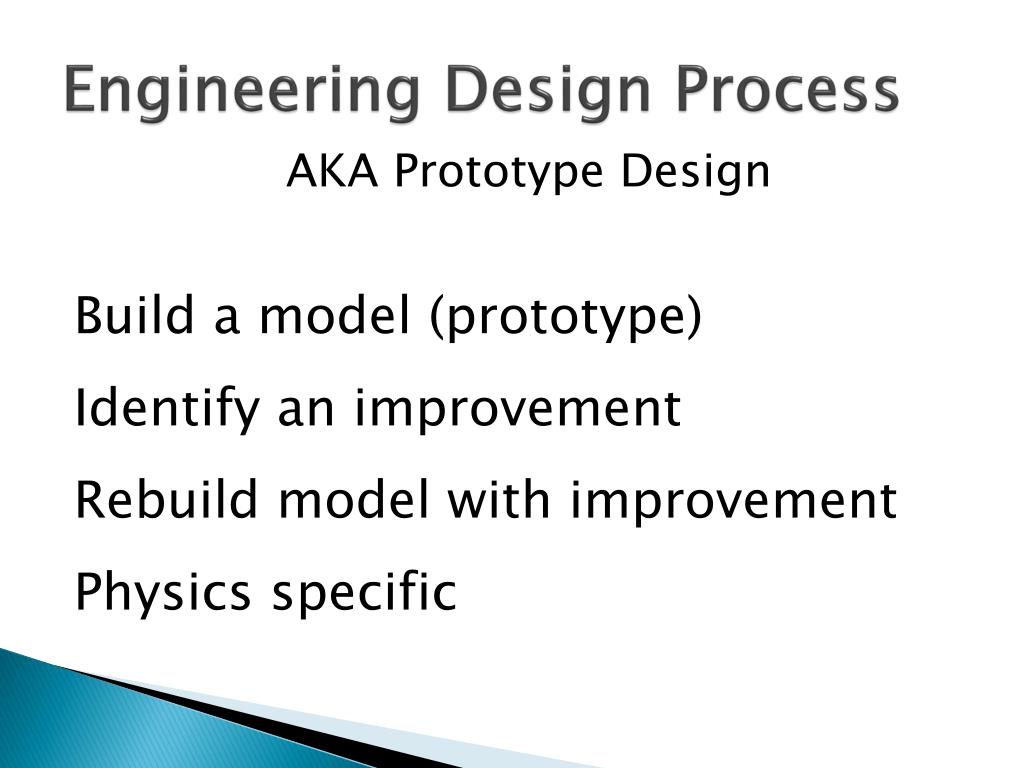 Engineering Design Process

AKA Prototype Design

Build a model (prototype)

Identify an improvement

Rebuild model with improvement

Physics specific